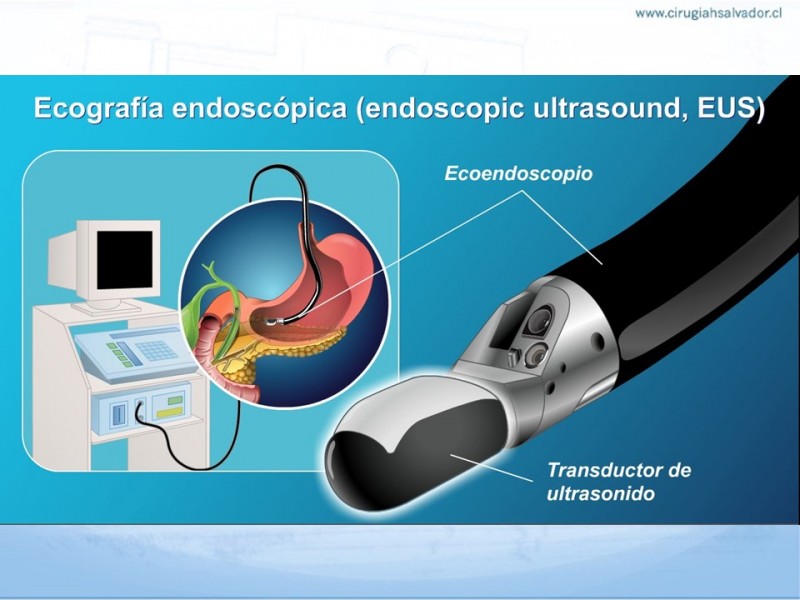 www.cirugiahsalvador.cl

Ecografía endoscópica (endoscopic ultrasound, EUS)

Ecoendoscopio

Transductor de ultrasonido